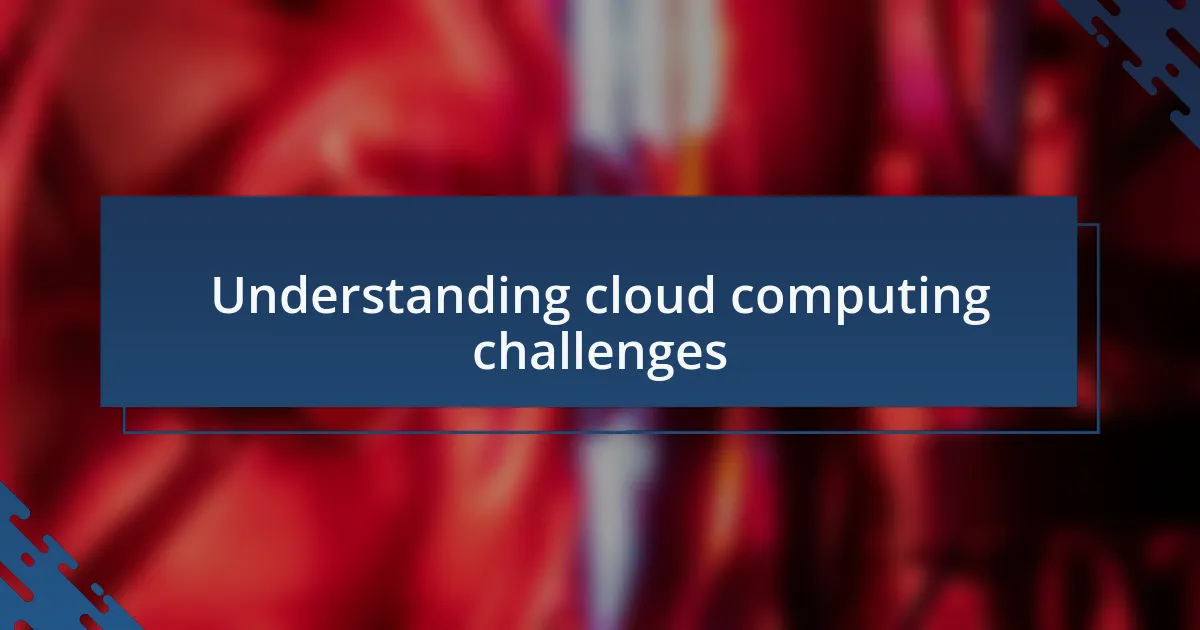 Understanding cloud computing challenges